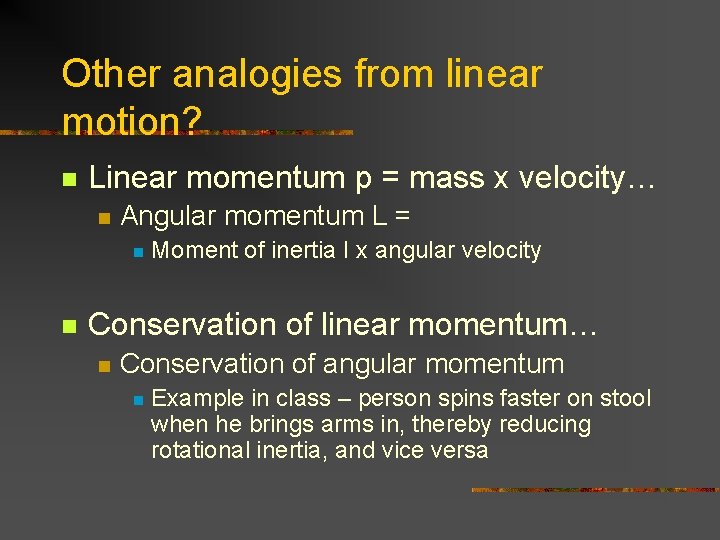 Other analogies from linear motion?

Linear momentum p = mass x velocity…

Angular momentum L =

Moment of inertia I x angular velocity

Conservation of linear momentum…

Conservation of angular momentum

Example in class – person spins faster on stool when he brings arms in, thereby reducing rotational inertia, and vice versa